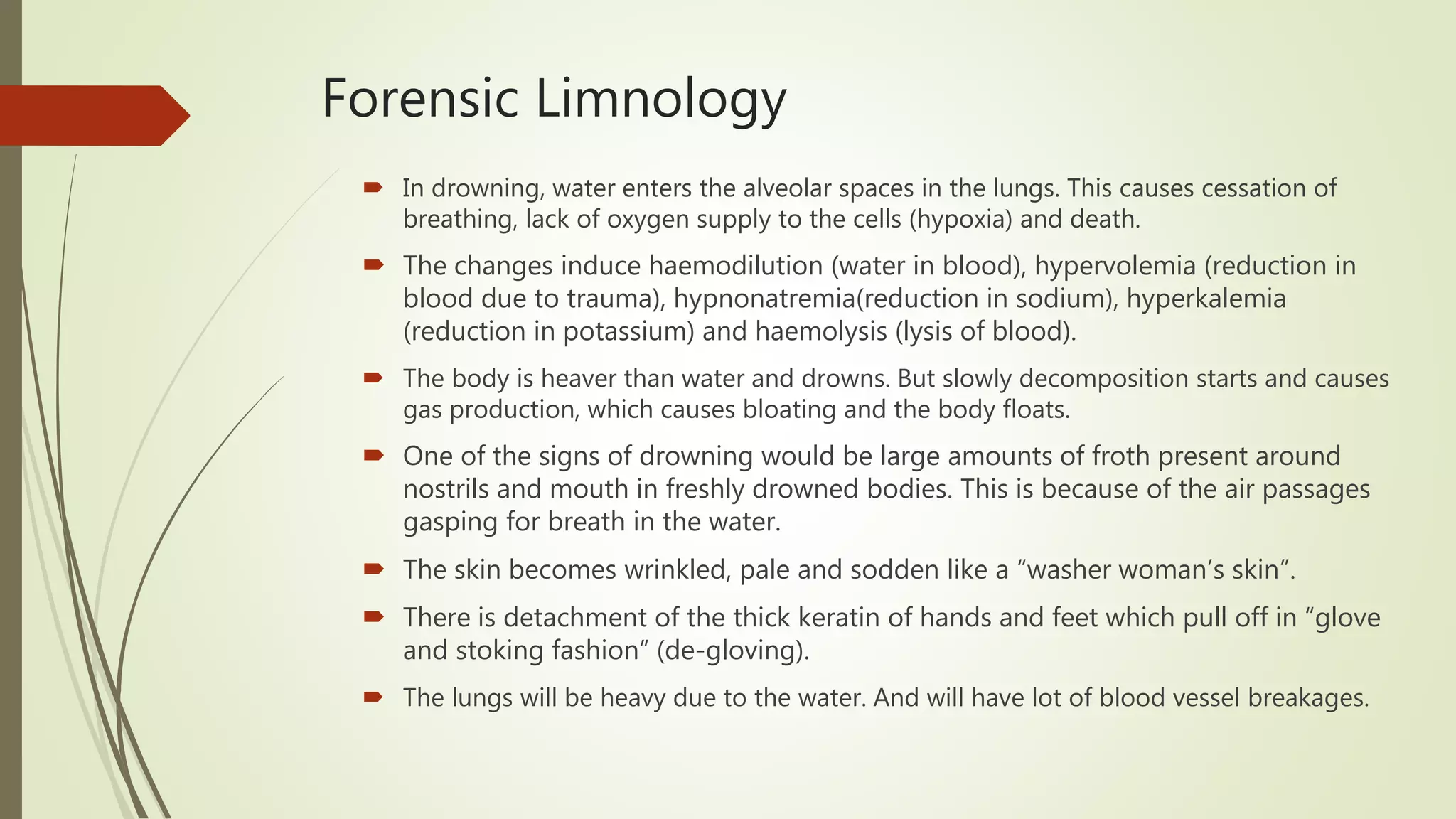 Forensic Limnology

In drowning, water enters the alveolar spaces in the lungs. This causes cessation of breathing, lack of oxygen supply to the cells (hypoxia) and death.

The changes induce haemodilution (water in blood), hypervolemia (reduction in blood due to trauma), hypnonatremia(reduction in sodium), hyperkalemia (reduction in potassium) and haemolysis (lysis of blood).

The body is heaver than water and drowns. But slowly decomposition starts and causes gas production, which causes bloating and the body floats.

One of the signs of drowning would be large amounts of froth present around nostrils and mouth in freshly drowned bodies. This is because of the air passages gasping for breath in the water.

The skin becomes wrinkled, pale and sodden like a “washer woman’s skin”.

There is detachment of the thick keratin of hands and feet which pull off in “glove and stoking fashion” (de-gloving).

The lungs will be heavy due to the water. And will have lot of blood vessel breakages.